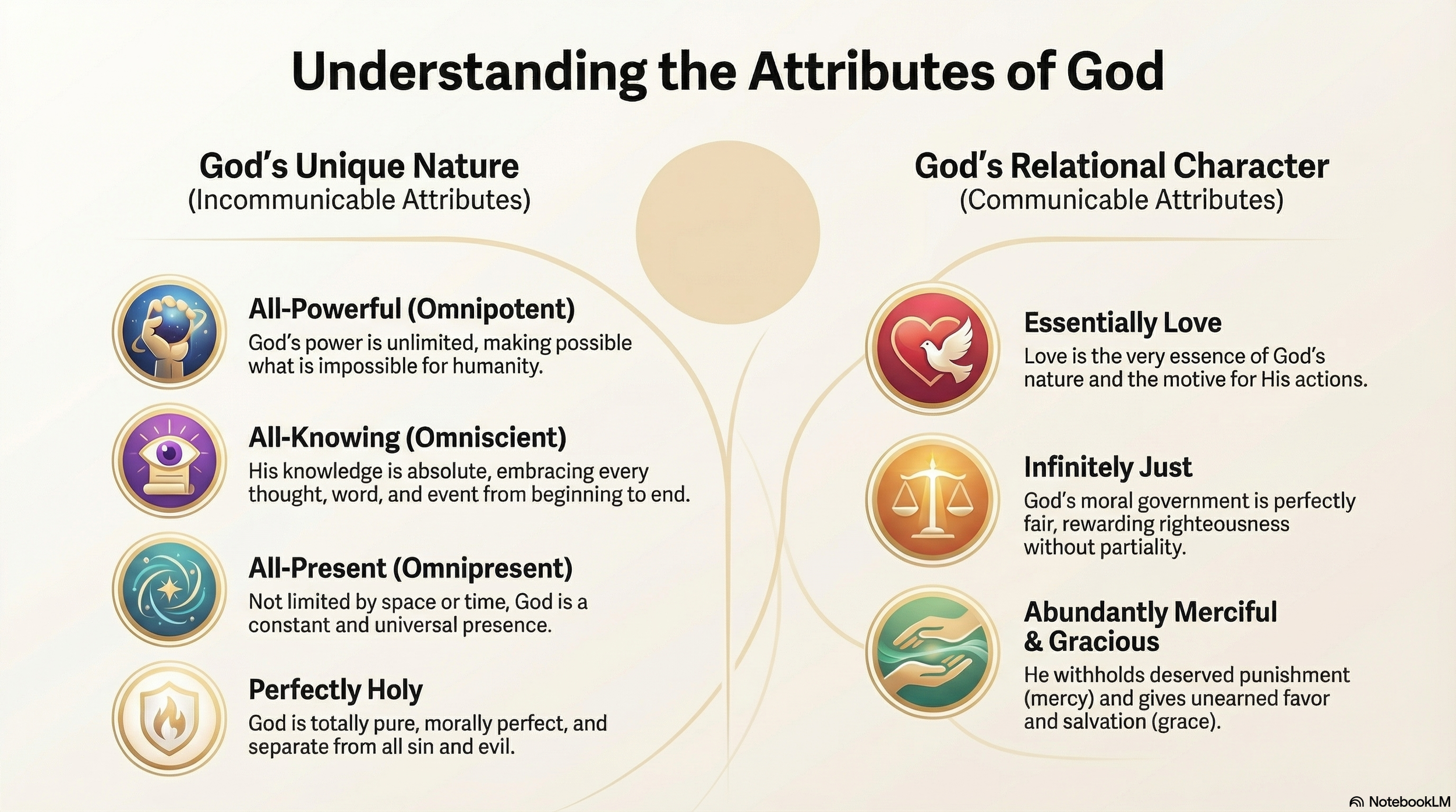 Understanding the Attributes of God

God's Unique Nature
(Incommunicable Attributes)

All-Powerful (Omnipotent)
God's power is unlimited, making possible what is impossible for humanity.

All-Knowing (Omniscient)
His knowledge is absolute, embracing every thought, word, and event from beginning to end.

All-Present (Omnipresent)
Not limited by space or time, God is a constant and universal presence.

Perfectly Holy
God is totally pure, morally perfect, and separate from all sin and evil.

God's Relational Character
(Communicable Attributes)

Essentially Love
Love is the very essence of God's nature and the motive for His actions.

Infinitely Just
God's moral government is perfectly fair, rewarding righteousness without partiality.

Abundantly Merciful & Gracious
He withholds deserved punishment (mercy) and gives unearned favor and salvation (grace).

NotebookLM